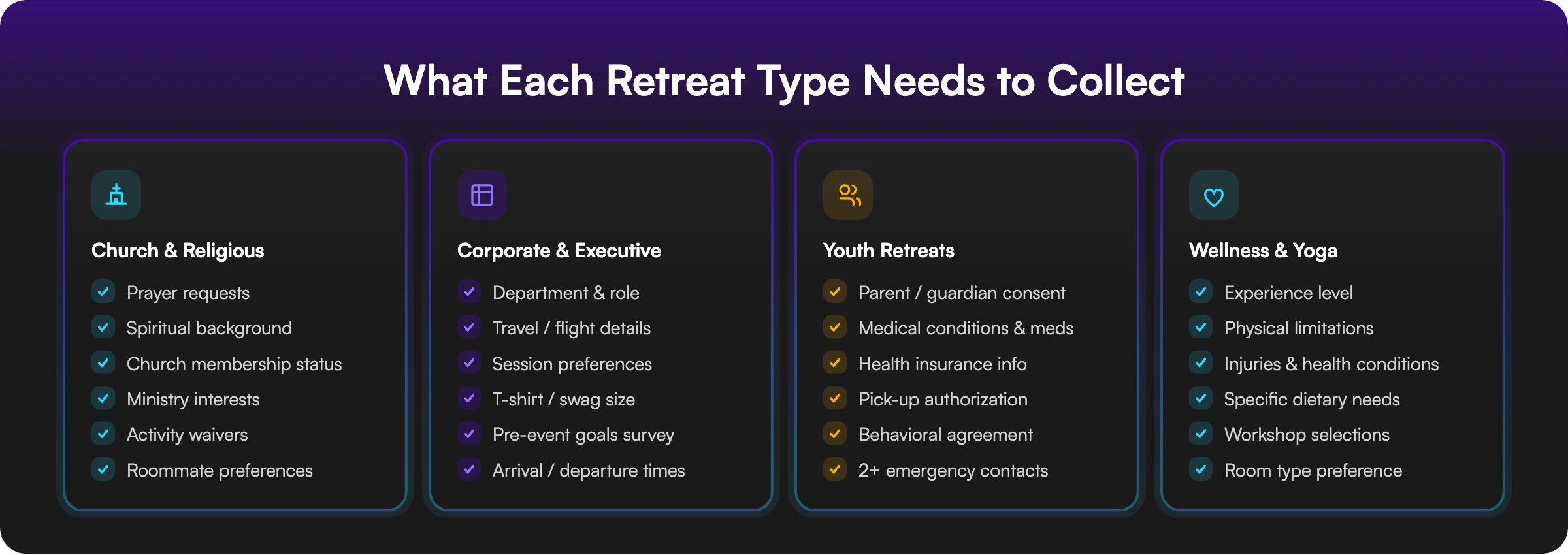 What Each Retreat Type Needs to Collect

Church & Religious

Prayer requests
Spiritual background
Church membership status
Ministry interests
Activity waivers
Roommate preferences

Corporate & Executive

Department & role
Travel / flight details
Session preferences
T-shirt / swag size
Pre-event goals survey
Arrival / departure times

Youth Retreats

Parent / guardian consent
Medical conditions & meds
Health insurance info
Pick-up authorization
Behavioral agreement
2+ emergency contacts

Wellness & Yoga

Experience level
Physical limitations
Injuries & health conditions
Specific dietary needs
Workshop selections
Room type preference